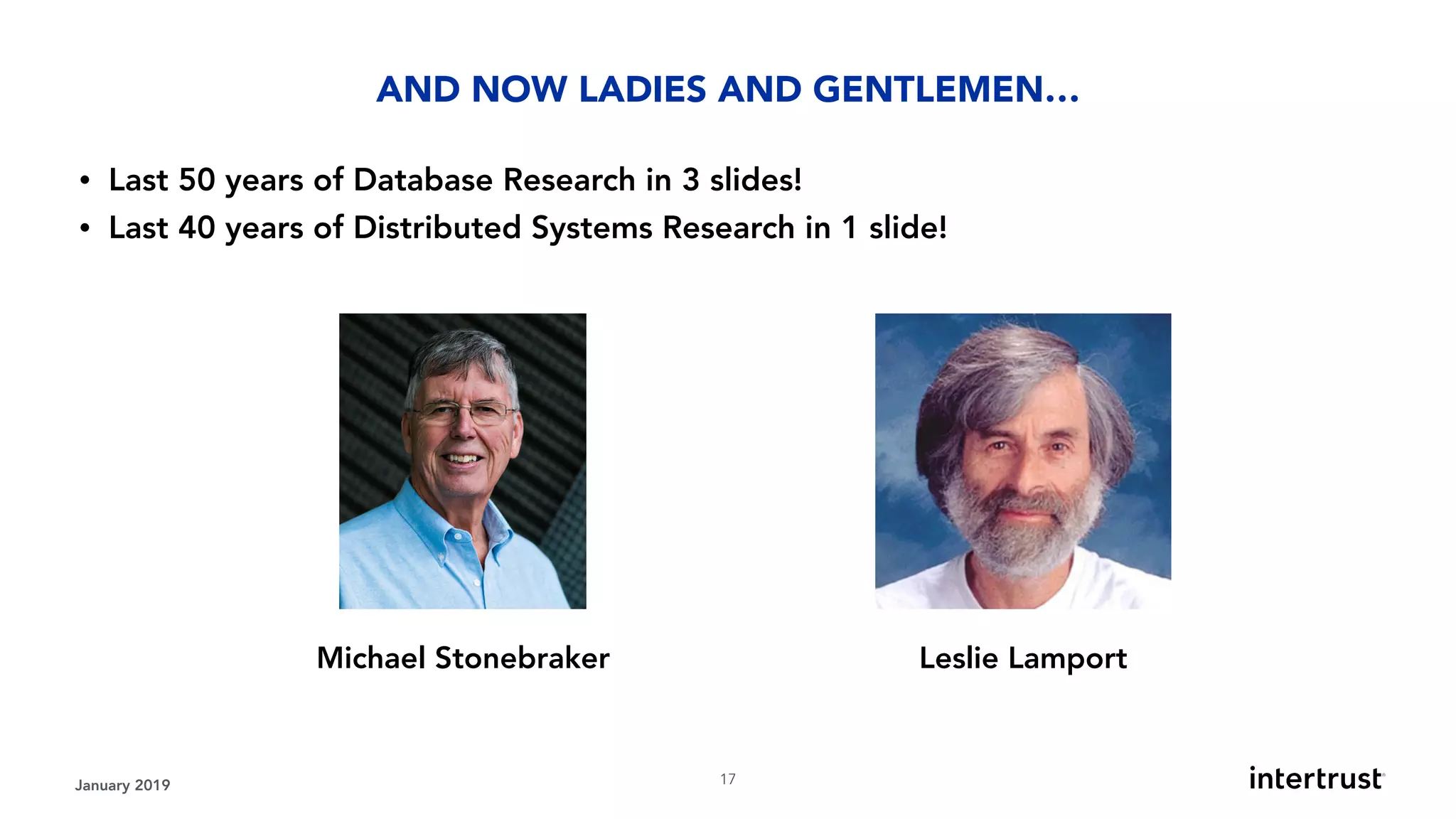 AND NOW LADIES AND GENTLEMEN…

• Last 50 years of Database Research in 3 slides!
• Last 40 years of Distributed Systems Research in 1 slide!

Michael Stonebraker

Leslie Lamport

January 2019

17

intertrust